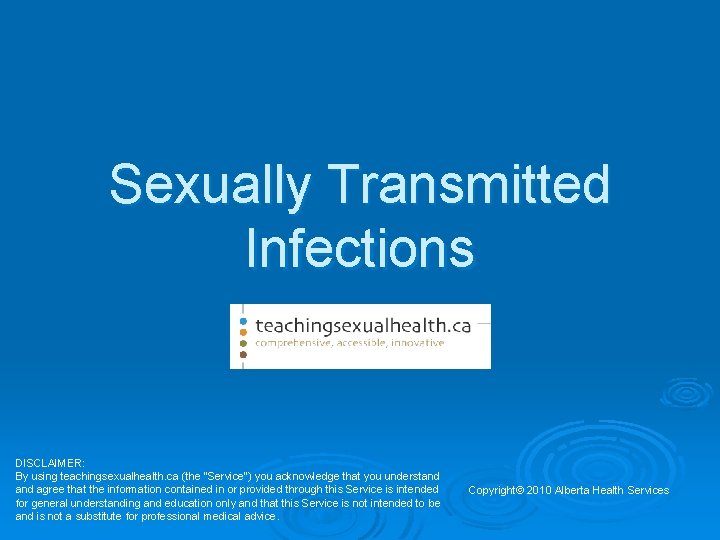 Sexually Transmitted Infections

teachingsexualhealth.ca
comprehensive, accessible, innovative

DISCLAIMER:
By using teachingsexualhealth.ca (the "Service") you acknowledge that you understand and agree that the information contained in or provided through this Service is intended for general understanding and education only and that this Service is not intended to be and is not a substitute for professional medical advice.

Copyright© 2010 Alberta Health Services